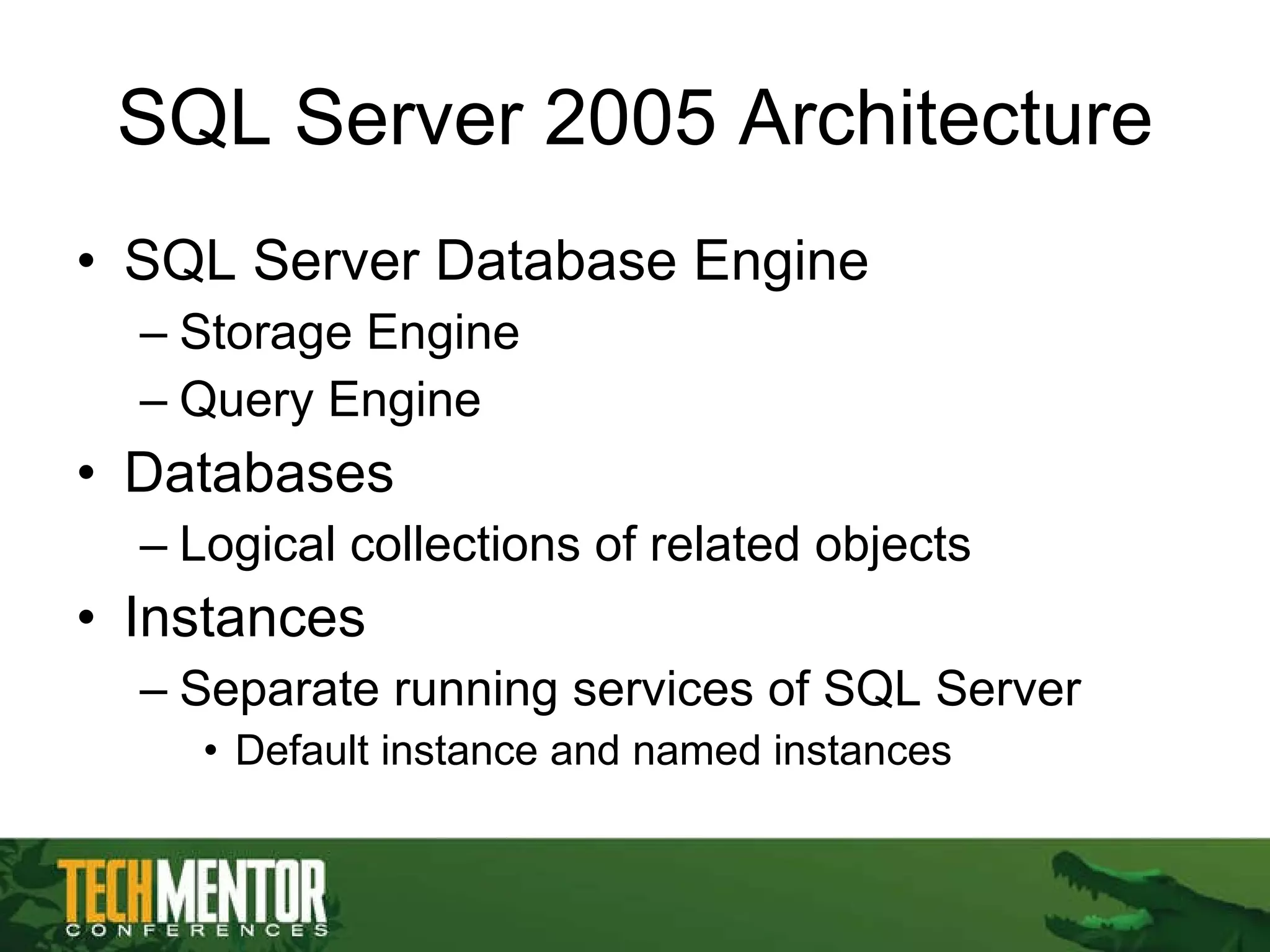 SQL Server 2005 Architecture

• SQL Server Database Engine
– Storage Engine
– Query Engine
• Databases
– Logical collections of related objects
• Instances
– Separate running services of SQL Server
• Default instance and named instances

TECHMENTOR
CONFERENCES